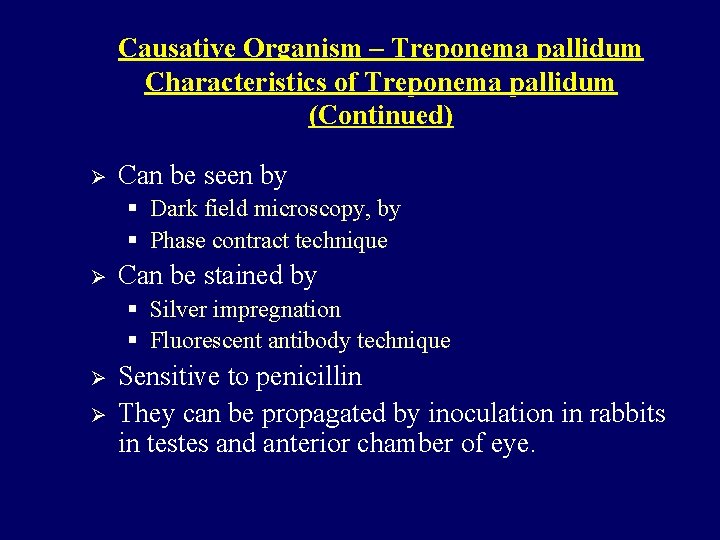 Causative Organism – Treponema pallidum
Characteristics of Treponema pallidum
(Continued)

➢ Can be seen by
▪ Dark field microscopy, by
▪ Phase contract technique
➢ Can be stained by
▪ Silver impregnation
▪ Fluorescent antibody technique
➢ Sensitive to penicillin
➢ They can be propagated by inoculation in rabbits in testes and anterior chamber of eye.